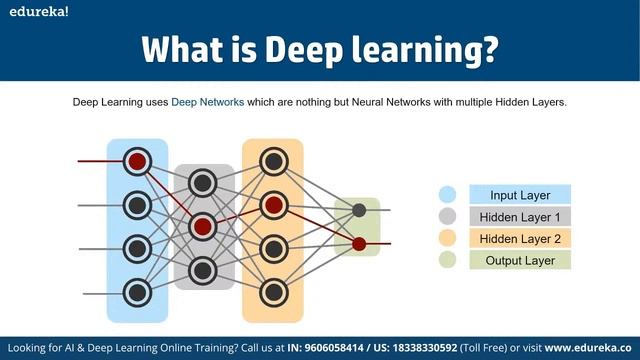 edureka!

What is Deep learning?

Deep Learning uses Deep Networks which are nothing but Neural Networks with multiple Hidden Layers.

Input Layer
Hidden Layer 1
Hidden Layer 2
Output Layer

Looking for AI & Deep Learning Online Training? Call us at IN: 9606058414 / US: 18338330592 (Toll Free) or visit www.edureka.co